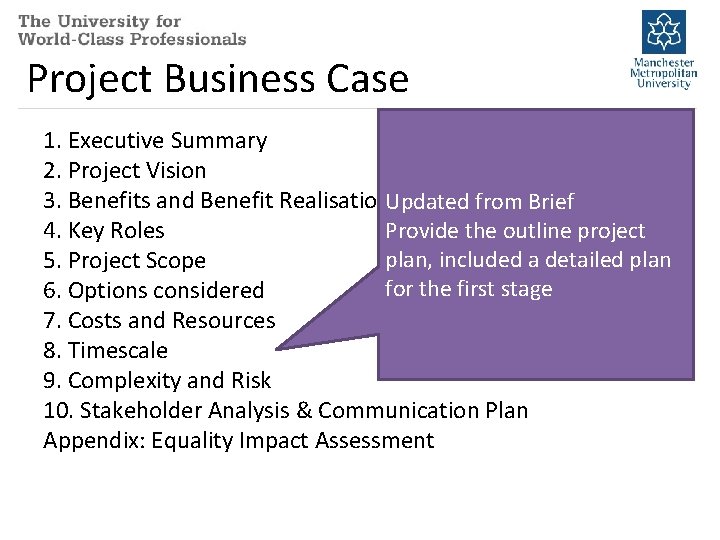 The University for World-Class Professionals

Manchester Metropolitan University

Project Business Case

1. Executive Summary
2. Project Vision
3. Benefits and Benefit Realisatio
4. Key Roles
5. Project Scope
6. Options considered
7. Costs and Resources
8. Timescale
9. Complexity and Risk
10. Stakeholder Analysis & Communication Plan
Appendix: Equality Impact Assessment

Updated from Brief
Provide the outline project plan, included a detailed plan for the first stage